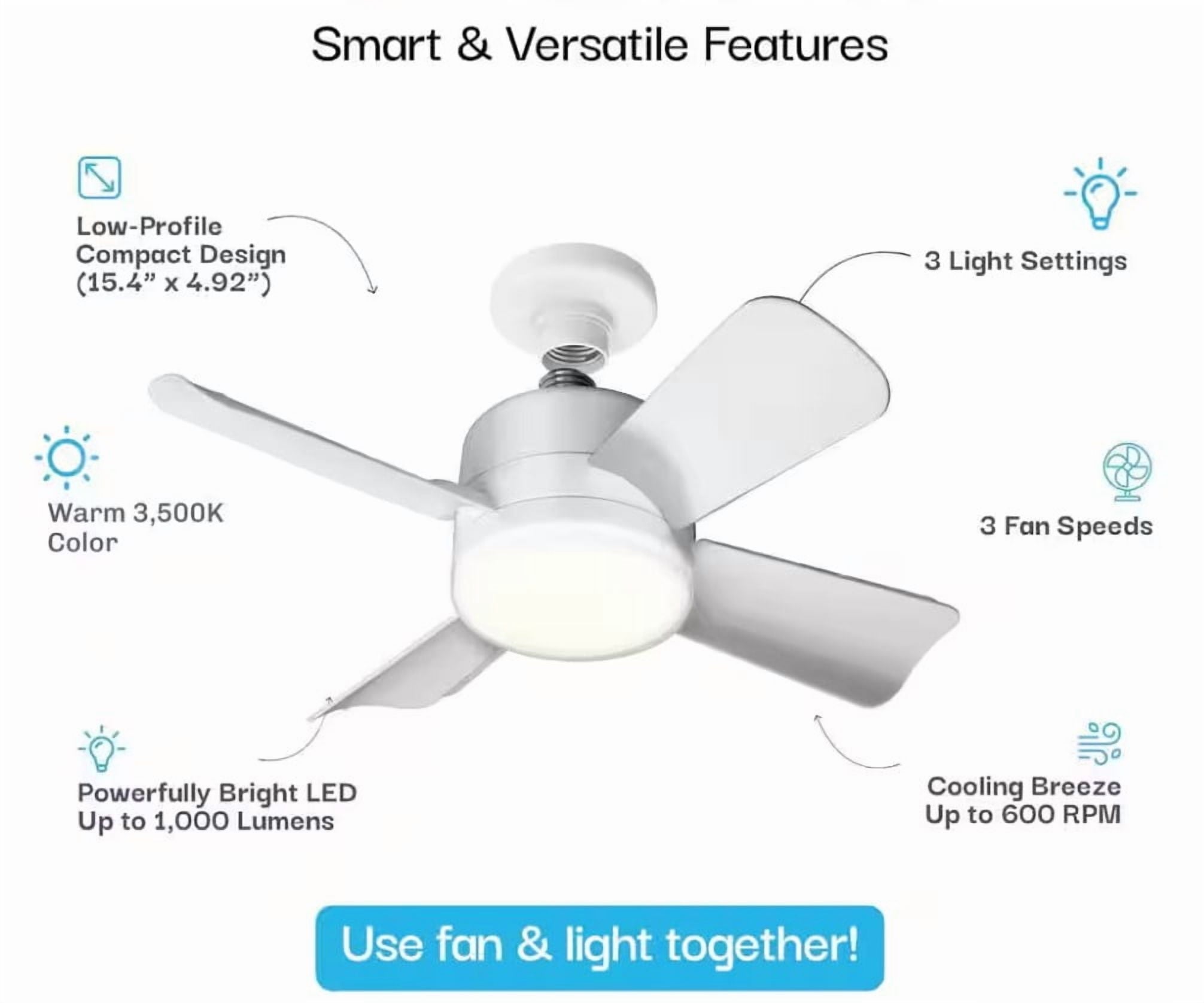 Smart & Versatile Features

Low-Profile
Compact Design
(15.4" x 4.92")

Warm 3,500K
Color

Powerfully Bright LED
Up to 1,000 Lumens

3 Light Settings

3 Fan Speeds

Cooling Breeze
Up to 600 RPM

Use fan & light together!